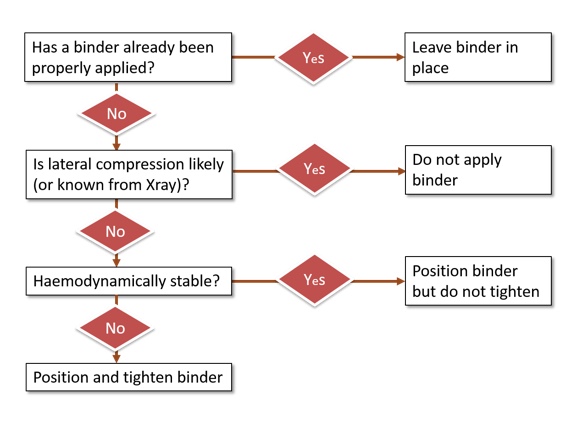 Has a binder already been properly applied?

Yes

Leave binder in place

No

Is lateral compression likely (or known from Xray)?

Yes

Do not apply binder

No

Haemodynamically stable?

Yes

Position binder but do not tighten

No

Position and tighten binder